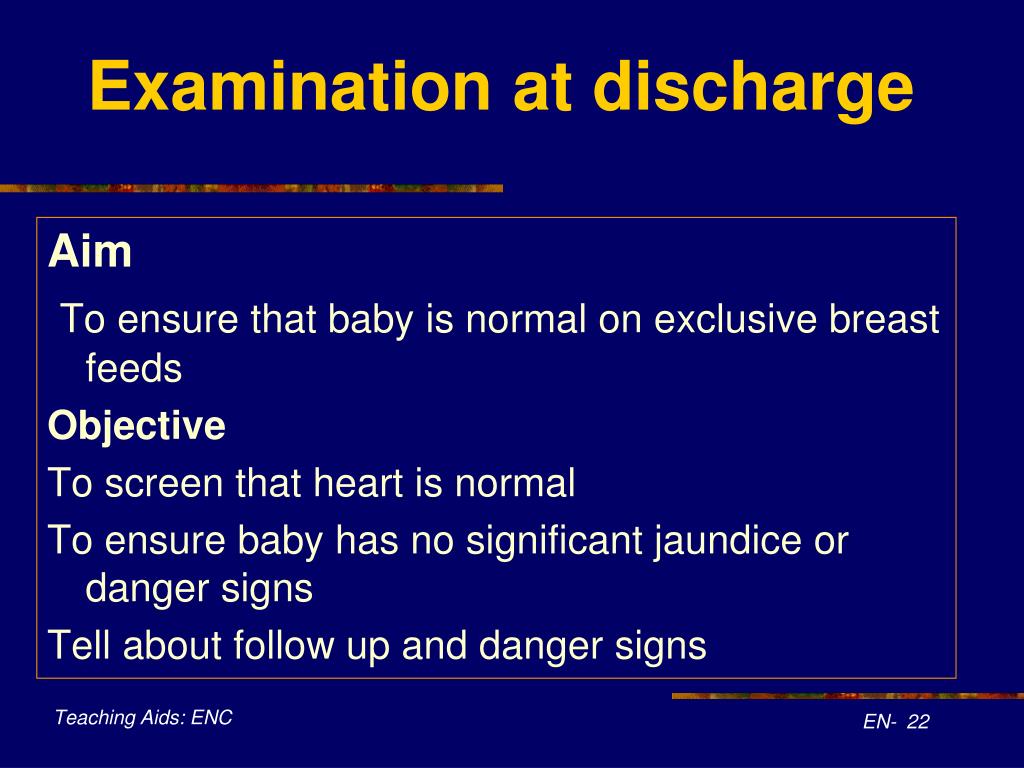 Examination at discharge

Aim

To ensure that baby is normal on exclusive breast feeds

Objective

To screen that heart is normal

To ensure baby has no significant jaundice or danger signs

Tell about follow up and danger signs

Teaching Aids: ENC

EN- 22